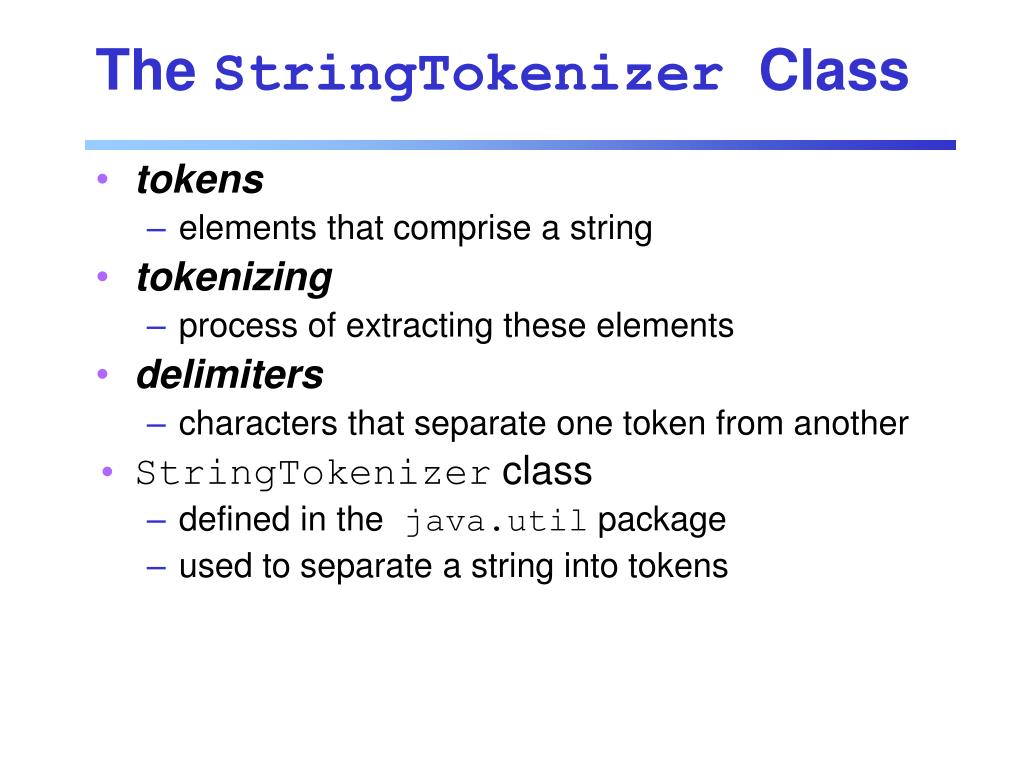 The StringTokenizer Class

• tokens
– elements that comprise a string
• tokenizing
– process of extracting these elements
• delimiters
– characters that separate one token from another
• StringTokenizer class
– defined in the java.util package
– used to separate a string into tokens